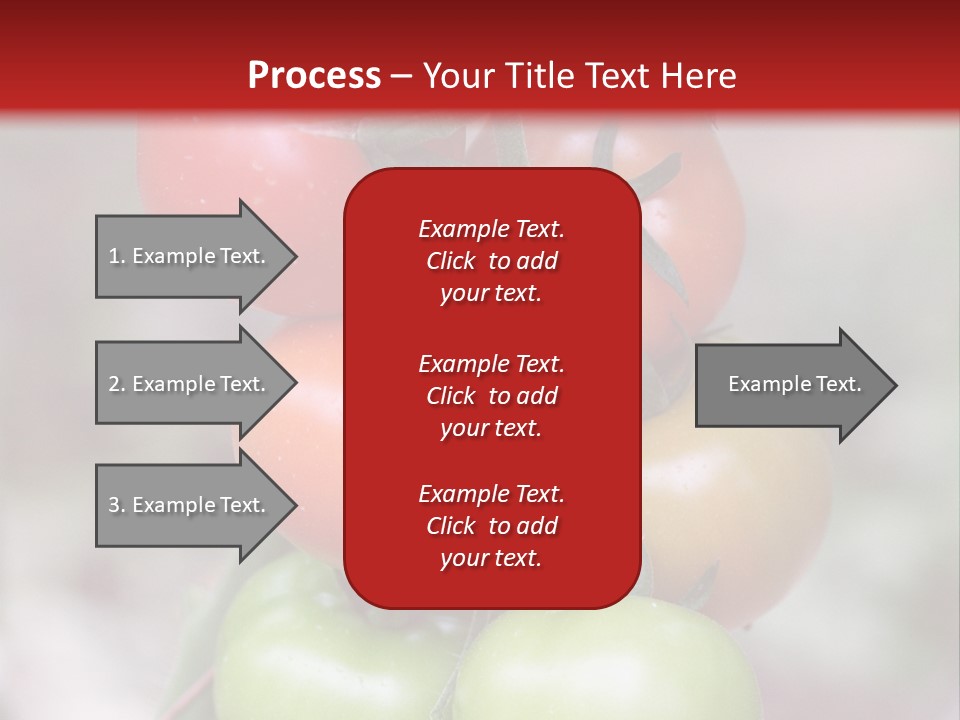 Process – Your Title Text Here

1. Example Text.

2. Example Text.

3. Example Text.

Example Text. Click to add your text.

Example Text. Click to add your text.

Example Text. Click to add your text.

Example Text.